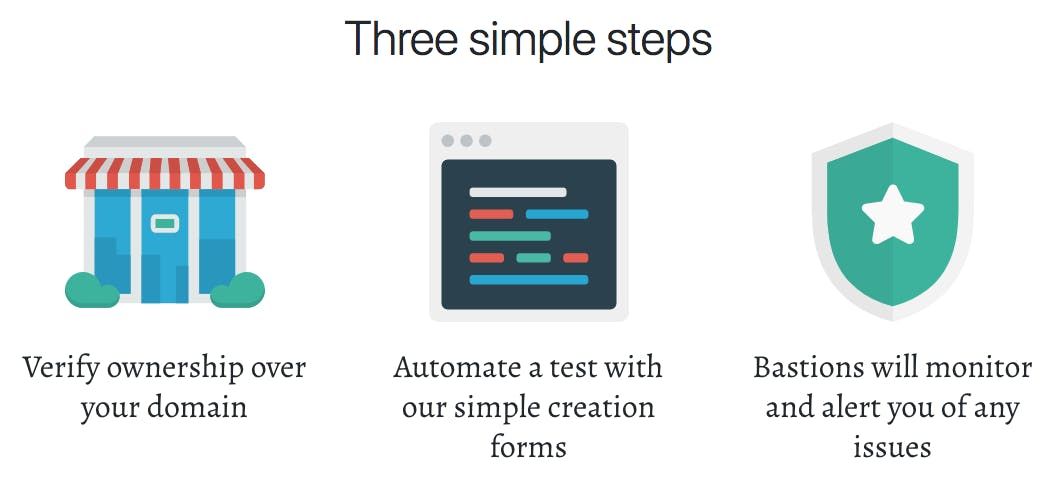 Three simple steps

Verify ownership over your domain

Automate a test with our simple creation forms

Bastions will monitor and alert you of any issues